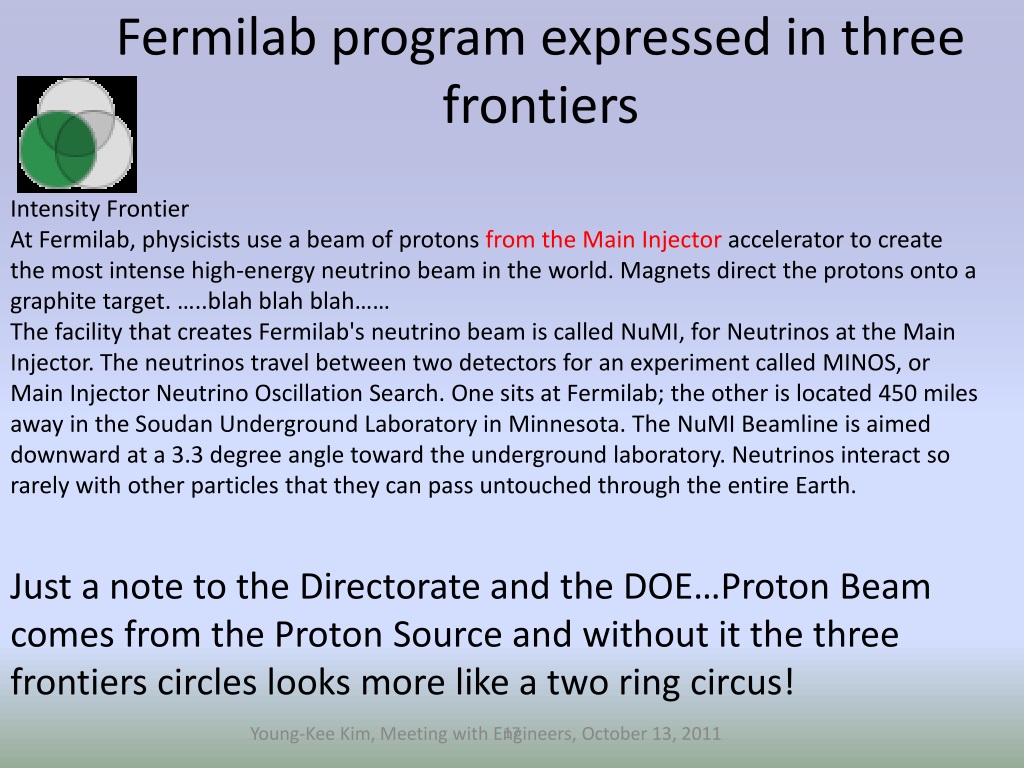 Fermilab program expressed in three frontiers

Intensity Frontier
At Fermilab, physicists use a beam of protons from the Main Injector accelerator to create the most intense high-energy neutrino beam in the world. Magnets direct the protons onto a graphite target. …..blah blah blah……
The facility that creates Fermilab's neutrino beam is called NuMI, for Neutrinos at the Main Injector. The neutrinos travel between two detectors for an experiment called MINOS, or Main Injector Neutrino Oscillation Search. One sits at Fermilab; the other is located 450 miles away in the Soudan Underground Laboratory in Minnesota. The NuMI Beamline is aimed downward at a 3.3 degree angle toward the underground laboratory. Neutrinos interact so rarely with other particles that they can pass untouched through the entire Earth.

Just a note to the Directorate and the DOE…Proton Beam comes from the Proton Source and without it the three frontiers circles looks more like a two ring circus!

Young-Kee Kim, Meeting with Engineers, October 13, 2011

17